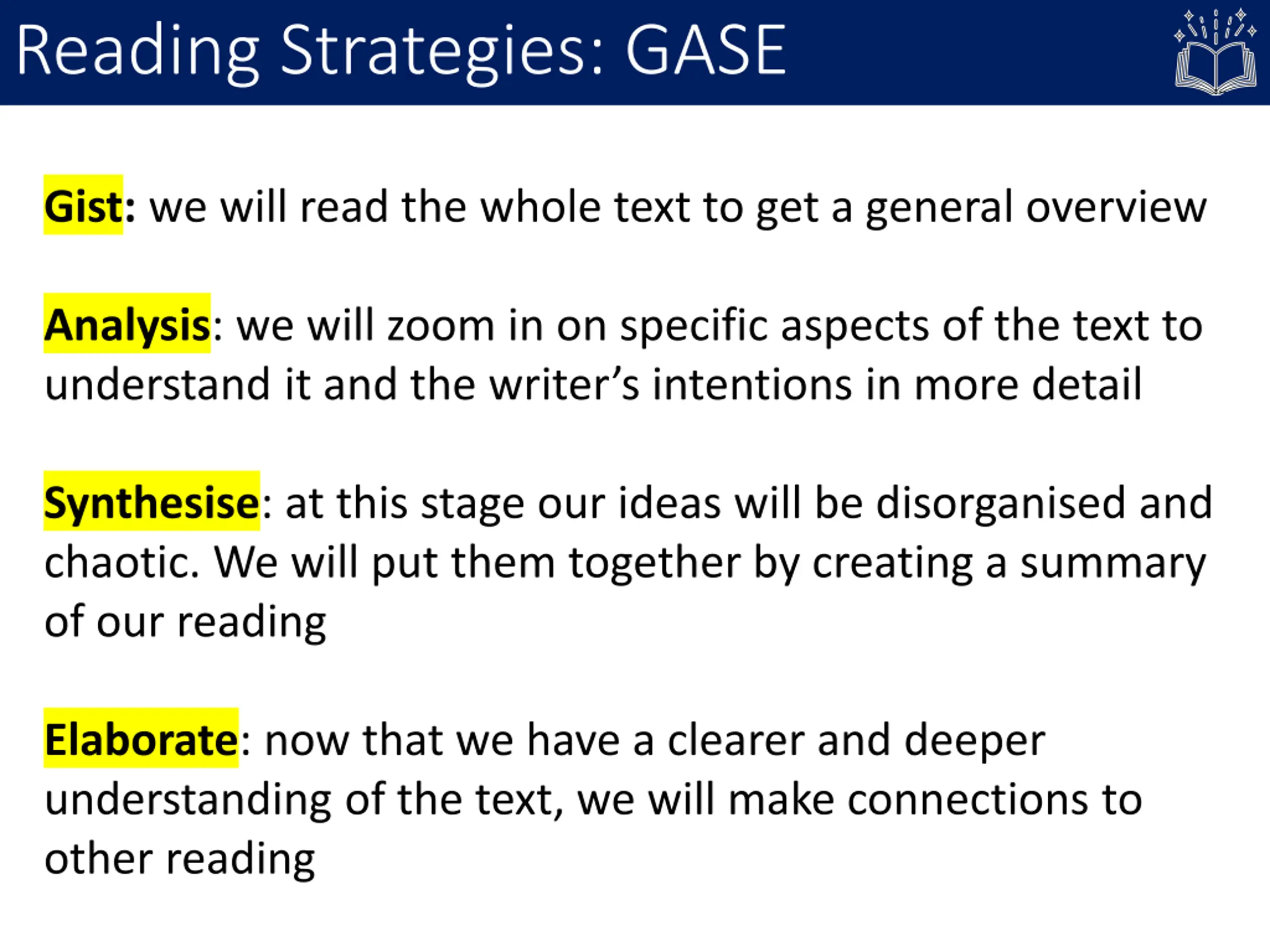 Reading Strategies: GASE

Gist: we will read the whole text to get a general overview

Analysis: we will zoom in on specific aspects of the text to understand it and the writer's intentions in more detail

Synthesise: at this stage our ideas will be disorganised and chaotic. We will put them together by creating a summary of our reading

Elaborate: now that we have a clearer and deeper understanding of the text, we will make connections to other reading